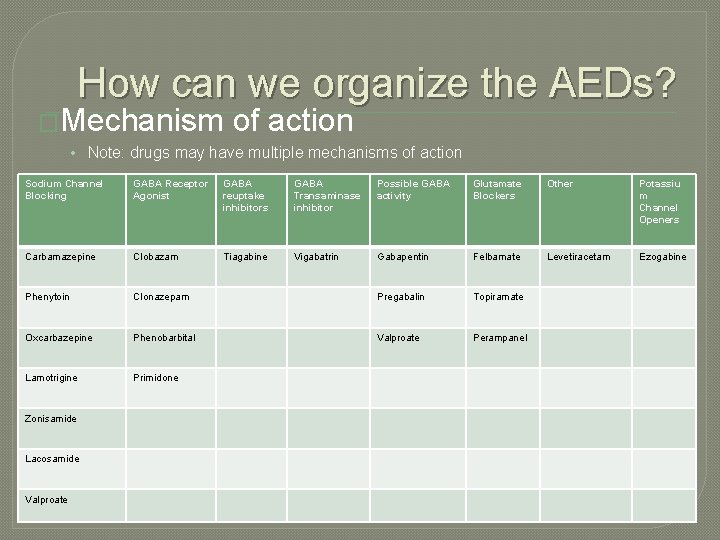 How can we organize the AEDs?

Mechanism of action

• Note: drugs may have multiple mechanisms of action

| Sodium Channel Blocking | GABA Receptor Agonist | GABA reuptake inhibitors | GABA Transaminase inhibitor | Possible GABA activity | Glutamate Blockers | Other | Potassium Channel Openers |
|---|---|---|---|---|---|---|---|
| Carbamazepine | Clobazam | Tiagabine | Vigabatrin | Gabapentin | Felbamate | Levetiracetam | Ezogabine |
| Phenytoin | Clonazepam | | | Pregabalin | Topiramate | | |
| Oxcarbazepine | Phenobarbital | | | Valproate | Perampanel | | |
| Lamotrigine | Primidone | | | | | | |
| Zonisamide | | | | | | | |
| Lacosamide | | | | | | | |
| Valproate | | | | | | | |